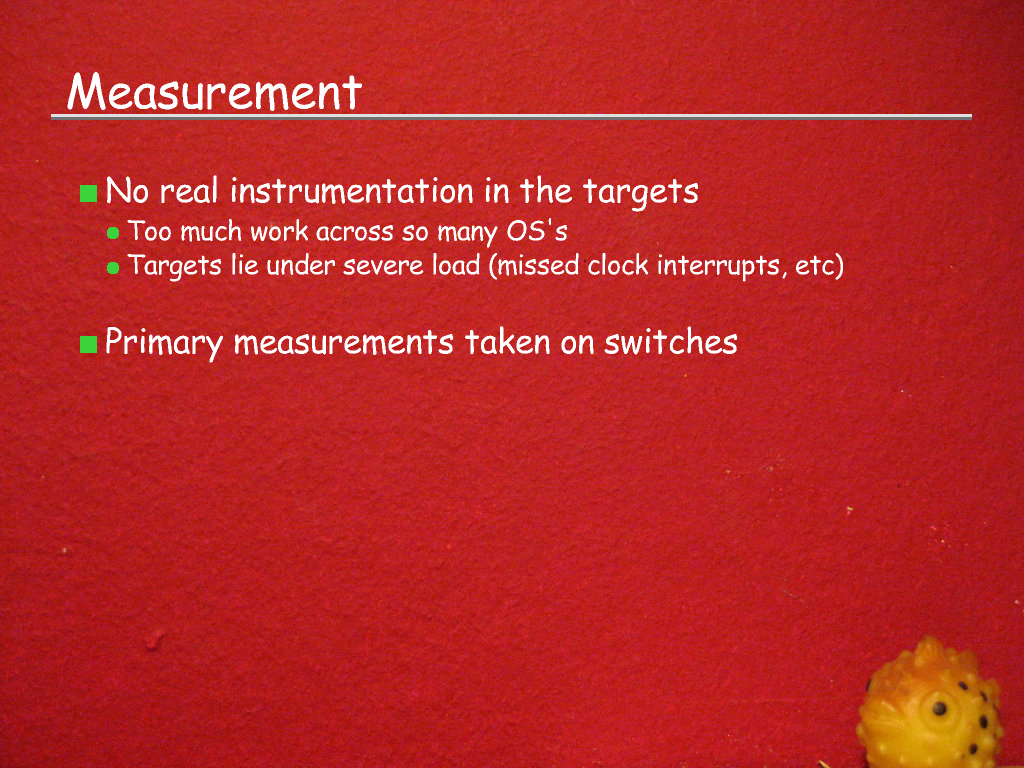 Measurement

No real instrumentation in the targets
Too much work across so many OS's
Targets lie under severe load (missed clock interrupts, etc)

Primary measurements taken on switches